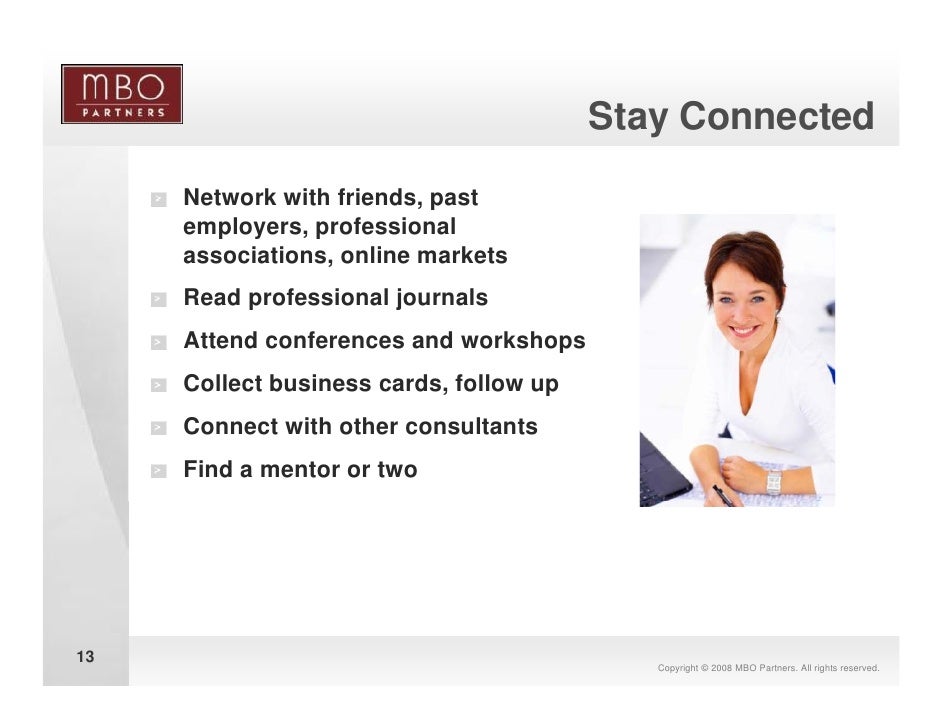 MBO
PARTNERS

Stay Connected

Network with friends, past employers, professional associations, online markets

Read professional journals

Attend conferences and workshops

Collect business cards, follow up

Connect with other consultants

Find a mentor or two

13

Copyright © 2008 MBO Partners. All rights reserved.